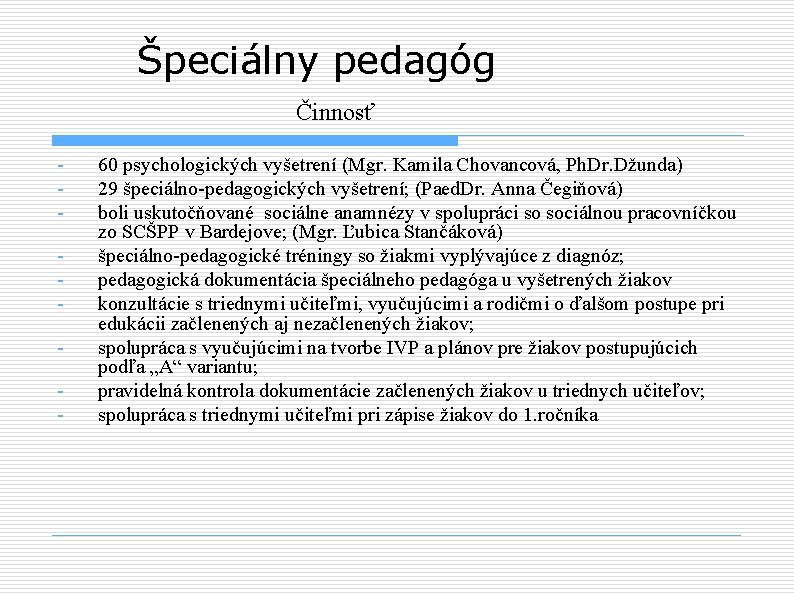 Špeciálny pedagóg

Činnosť

- 60 psychologických vyšetrení (Mgr. Kamila Chovancová, PhDr.Džunda)
- 29 špeciálno-pedagogických vyšetrení; (PaedDr. Anna Čegiňová)
- boli uskutočňované sociálne anamnézy v spolupráci so sociálnou pracovníčkou zo SCŠPP v Bardejove; (Mgr. Ľubica Stančáková)
- špeciálno-pedagogické tréningy so žiakmi vyplývajúce z diagnóz;
- pedagogická dokumentácia špeciálneho pedagóga u vyšetrených žiakov
- konzultácie s triednymi učiteľmi, vyučujúcimi a rodičmi o ďalšom postupe pri edukácii začlenených aj nezačlenených žiakov;
- spolupráca s vyučujúcimi na tvorbe IVP a plánov pre žiakov postupujúcich podľa „A“ variantu;
- pravidelná kontrola dokumentácie začlenených žiakov u triednych učiteľov;
- spolupráca s triednymi učiteľmi pri zápise žiakov do 1.ročníka